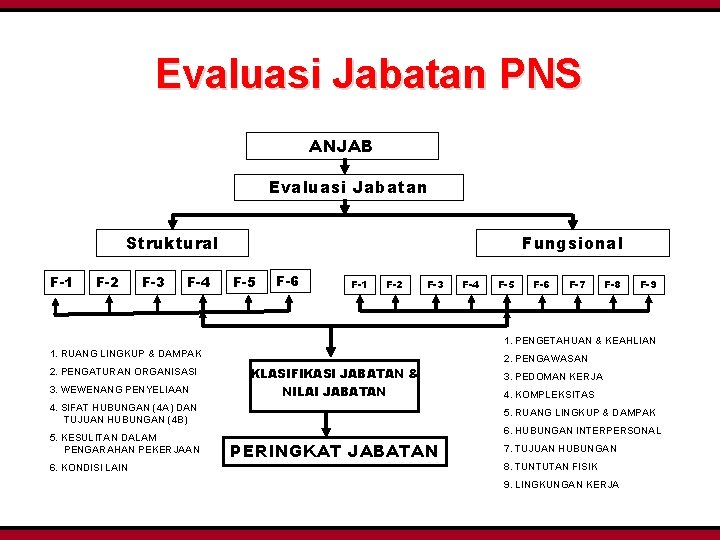 Evaluasi Jabatan PNS

ANJAB

Evaluasi Jabatan

Struktural

Fungsional

F-1 F-2 F-3 F-4 F-5 F-6

F-1 F-2 F-3 F-4 F-5 F-6 F-7 F-8 F-9

1. RUANG LINGKUP & DAMPAK
2. PENGATURAN ORGANISASI
3. WEWENANG PENYELIAAN
4. SIFAT HUBUNGAN (4A) DAN TUJUAN HUBUNGAN (4B)
5. KESULITAN DALAM PENGARAHAN PEKERJAAN
6. KONDISI LAIN

KLASIFIKASI JABATAN & NILAI JABATAN

PERINGKAT JABATAN

1. PENGETAHUAN & KEAHLIAN
2. PENGAWASAN
3. PEDOMAN KERJA
4. KOMPLEKSITAS
5. RUANG LINGKUP & DAMPAK
6. HUBUNGAN INTERPERSONAL
7. TUJUAN HUBUNGAN
8. TUNTUTAN FISIK
9. LINGKUNGAN KERJA